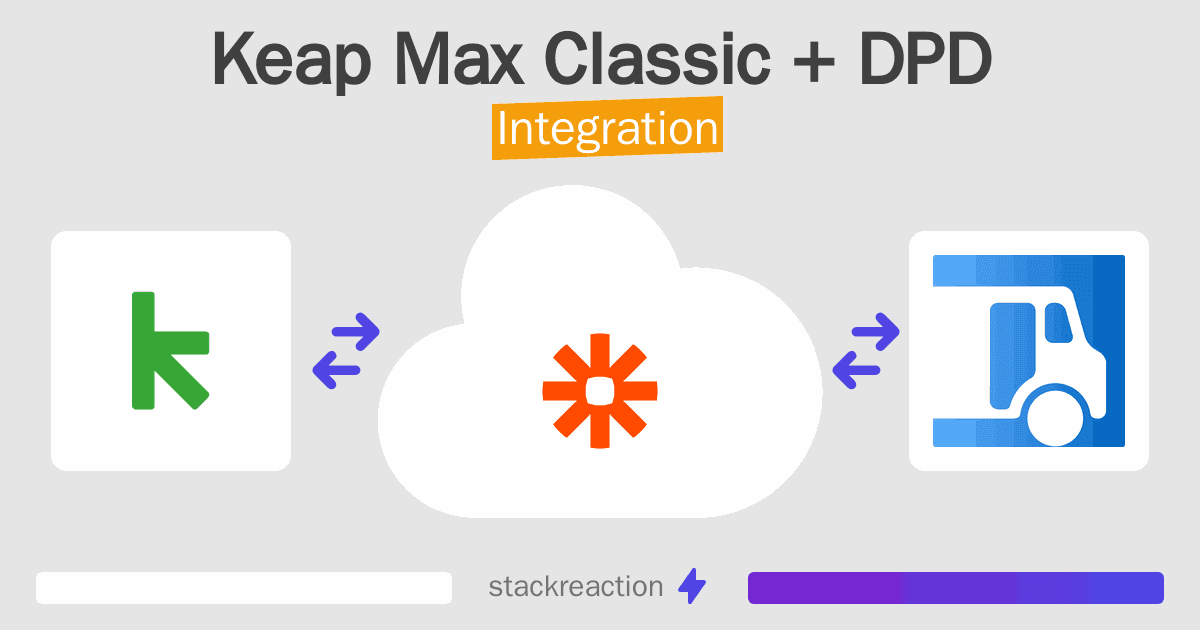 Keap Max Classic + DPD
Integration

stackreaction